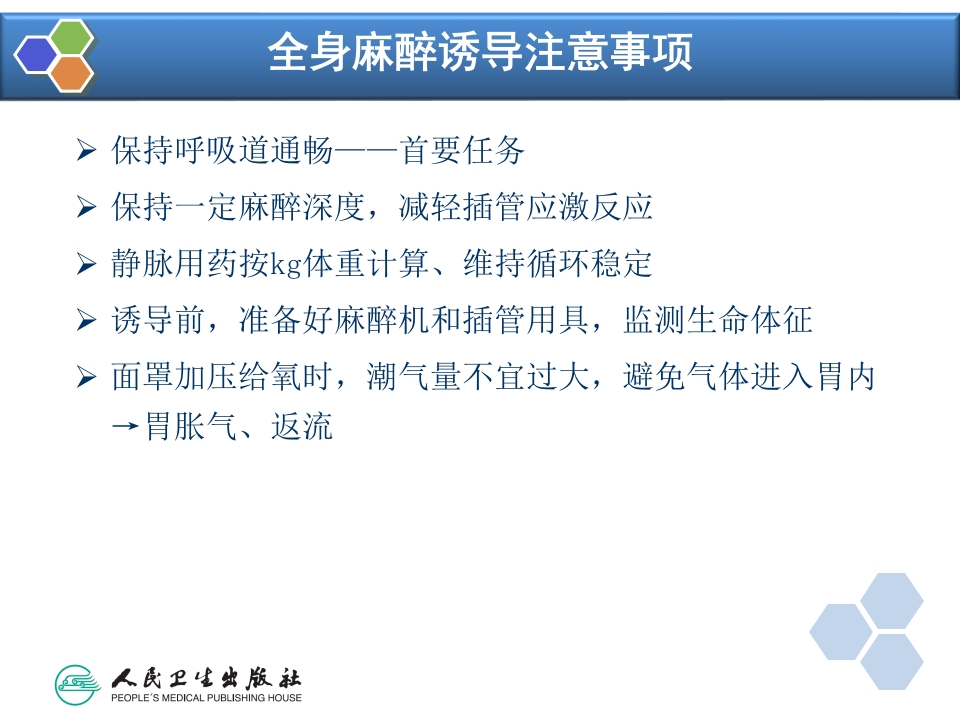 全身麻醉诱导注意事项

➢ 保持呼吸道通畅——首要任务

➢ 保持一定麻醉深度，减轻插管应激反应

➢ 静脉用药按kg体重计算、维持循环稳定

➢ 诱导前，准备好麻醉机和插管用具，监测生命体征

➢ 面罩加压给氧时，潮气量不宜过大，避免气体进入胃内→胃胀气、返流

人民卫生出版社
PEOPLE'S MEDICAL PUBLISHING HOUSE